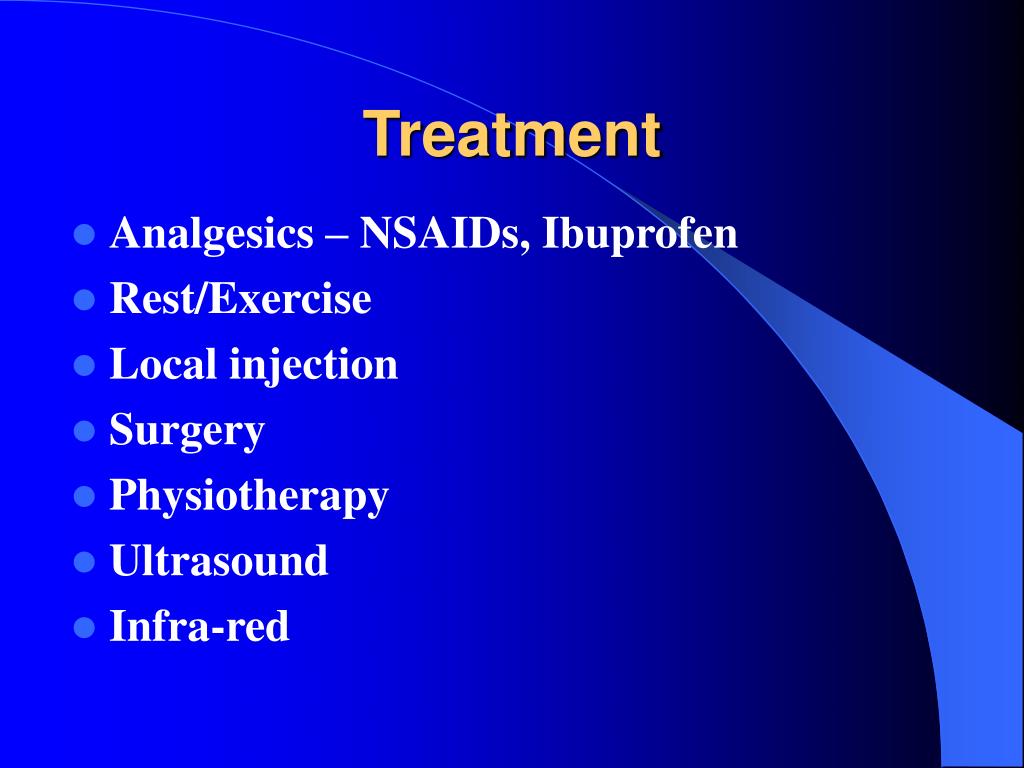 Treatment

- Analgesics – NSAIDs, Ibuprofen
- Rest/Exercise
- Local injection
- Surgery
- Physiotherapy
- Ultrasound
- Infra-red